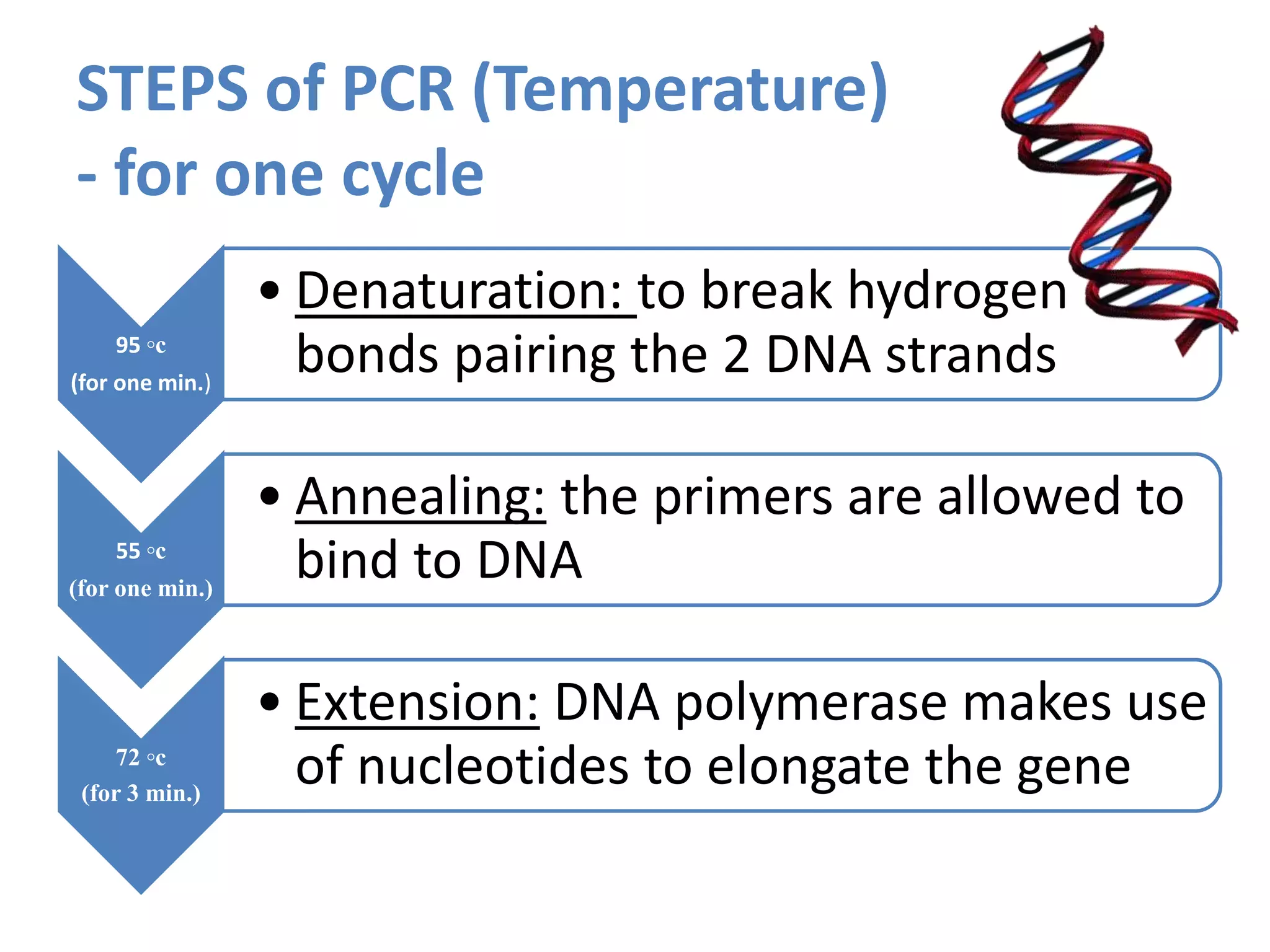 STEPS of PCR (Temperature) - for one cycle

95 °c
(for one min.)

• Denaturation: to break hydrogen bonds pairing the 2 DNA strands

55 °c
(for one min.)

• Annealing: the primers are allowed to bind to DNA

72 °c
(for 3 min.)

• Extension: DNA polymerase makes use of nucleotides to elongate the gene